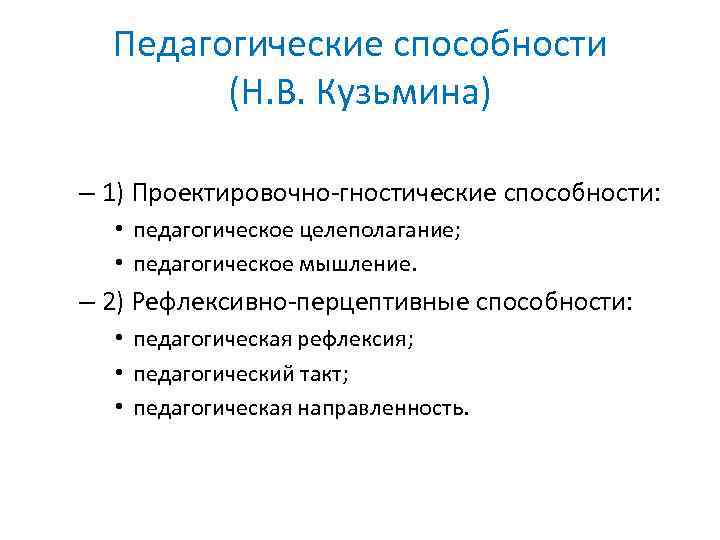 Педагогические способности
(Н.В. Кузьмина)

– 1) Проектировочно-гностические способности:

• педагогическое целеполагание;

• педагогическое мышление.

– 2) Рефлексивно-перцептивные способности:

• педагогическая рефлексия;

• педагогический такт;

• педагогическая направленность.